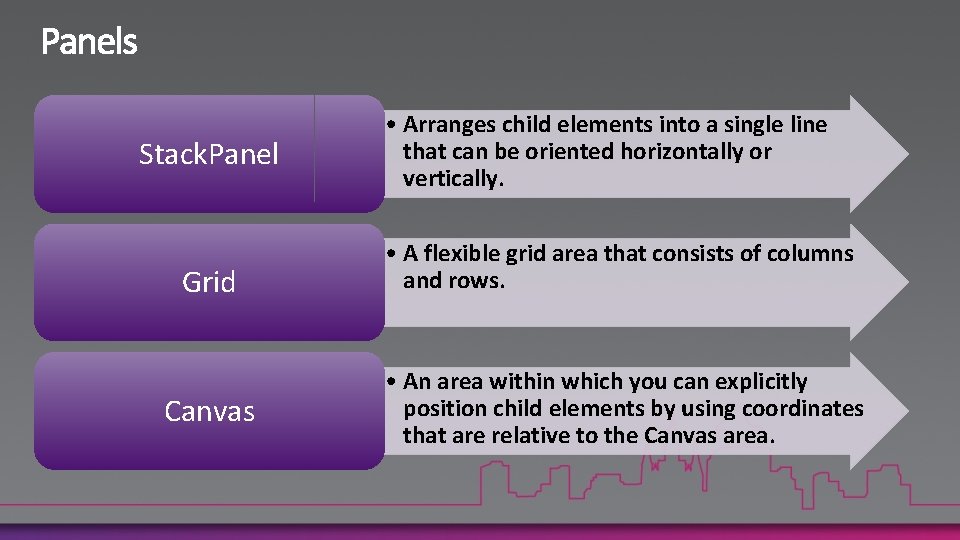 Panels

StackPanel

• Arranges child elements into a single line that can be oriented horizontally or vertically.

Grid

• A flexible grid area that consists of columns and rows.

Canvas

• An area within which you can explicitly position child elements by using coordinates that are relative to the Canvas area.